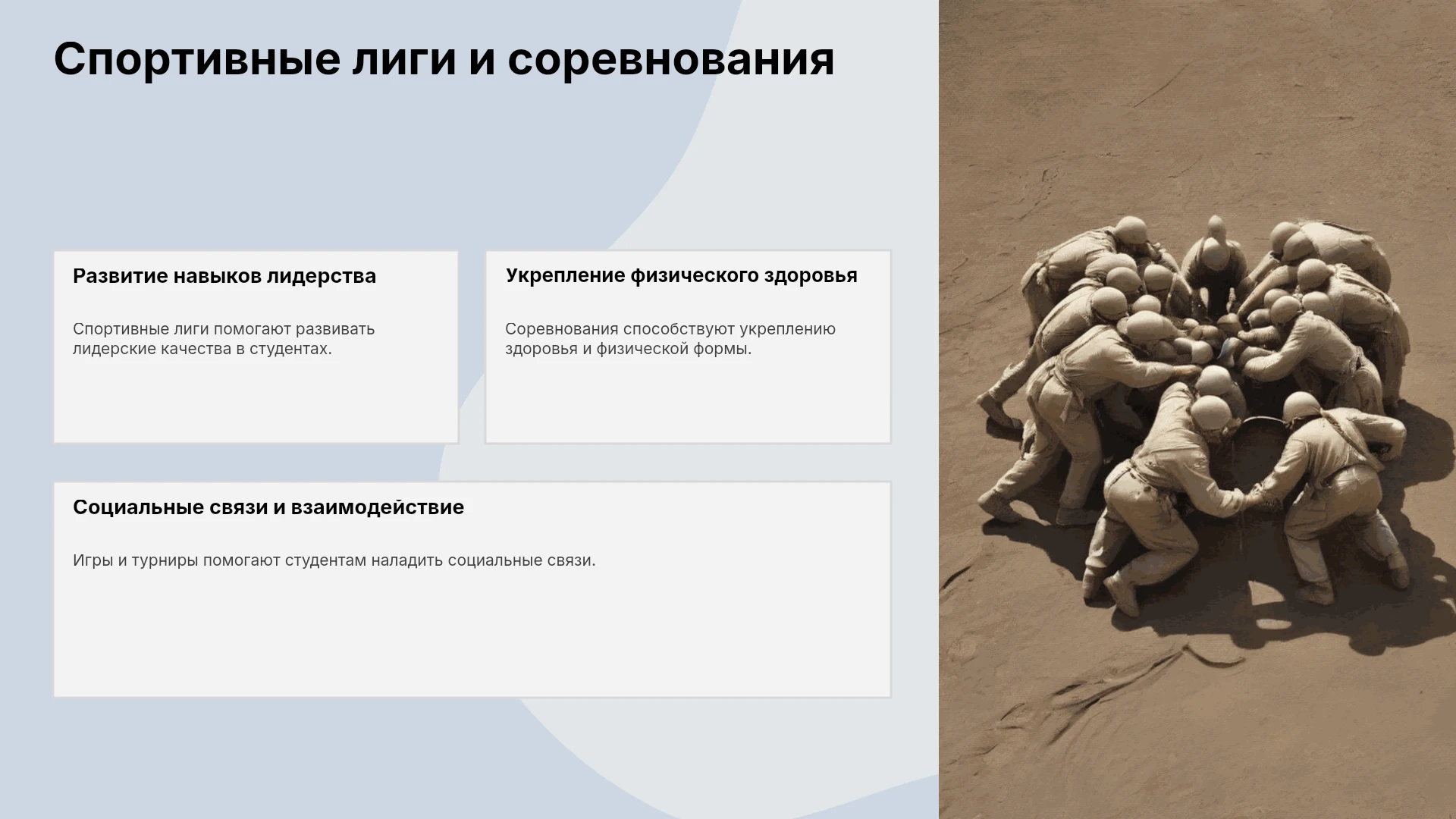 Спортивные лиги и соревнования

Развитие навыков лидерства

Спортивные лиги помогают развивать лидерские качества в студентах.

Укрепление физического здоровья

Соревнования способствуют укреплению здоровья и физической формы.

Социальные связи и взаимодействие

Игры и турниры помогают студентам наладить социальные связи.